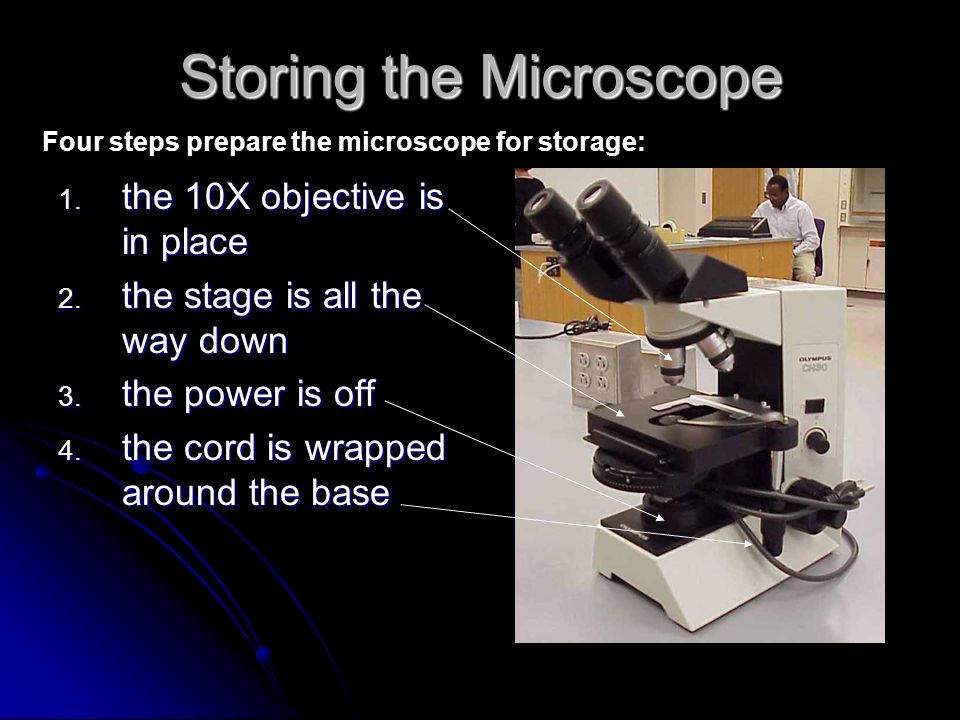 Storing the Microscope

Four steps prepare the microscope for storage:

1. the 10X objective is in place
2. the stage is all the way down
3. the power is off
4. the cord is wrapped around the base

OLYMPUS
CH30